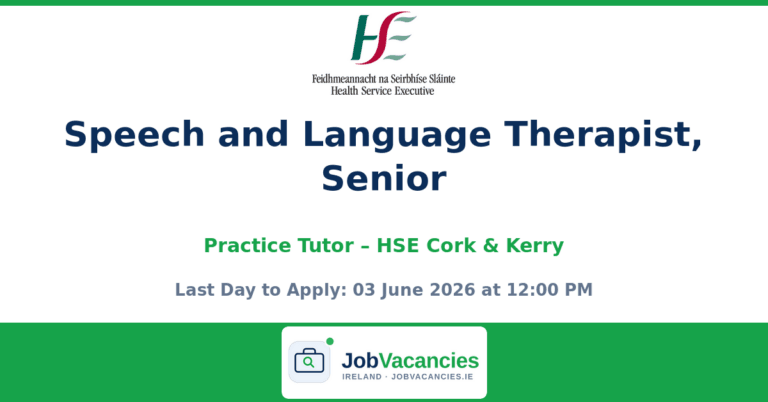 HSE
Feidhmeannacht na Seirbhíse Sláinte
Health Service Executive

Speech and Language Therapist, Senior

Practice Tutor – HSE Cork & Kerry

Last Day to Apply: 03 June 2026 at 12:00 PM

JobVacancies
IRELAND · JOBVACANCIES.IE